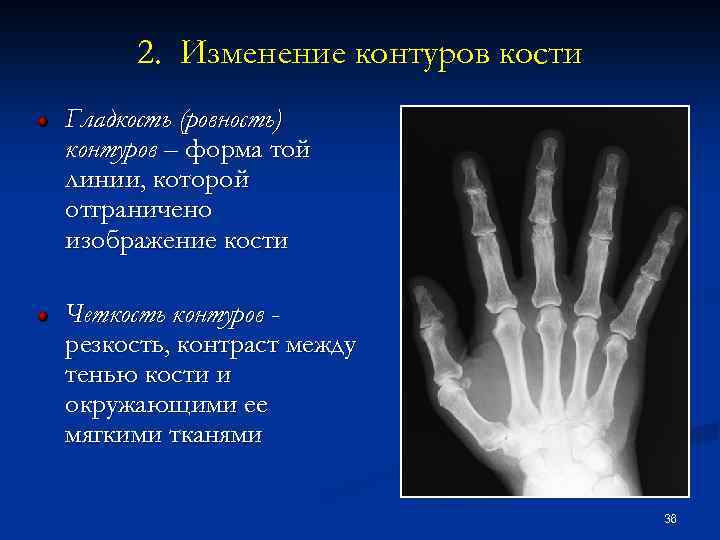 2. Изменение контуров кости

Гладкость (ровность) контуров – форма той линии, которой отграничено изображение кости

Четкость контуров - резкость, контраст между тенью кости и окружающими ее мягкими тканями

36